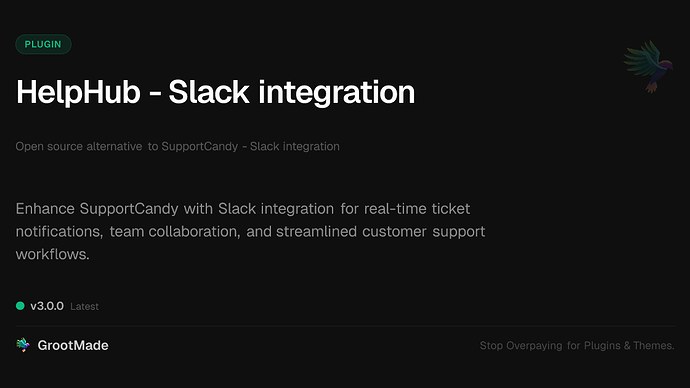 PLUGIN

HelpHub - Slack integration

Open source alternative to SupportCandy - Slack integration

Enhance SupportCandy with Slack integration for real-time ticket notifications, team collaboration, and streamlined customer support workflows.

v3.0.0 Latest

GrootMade

Stop Overpaying for Plugins & Themes.